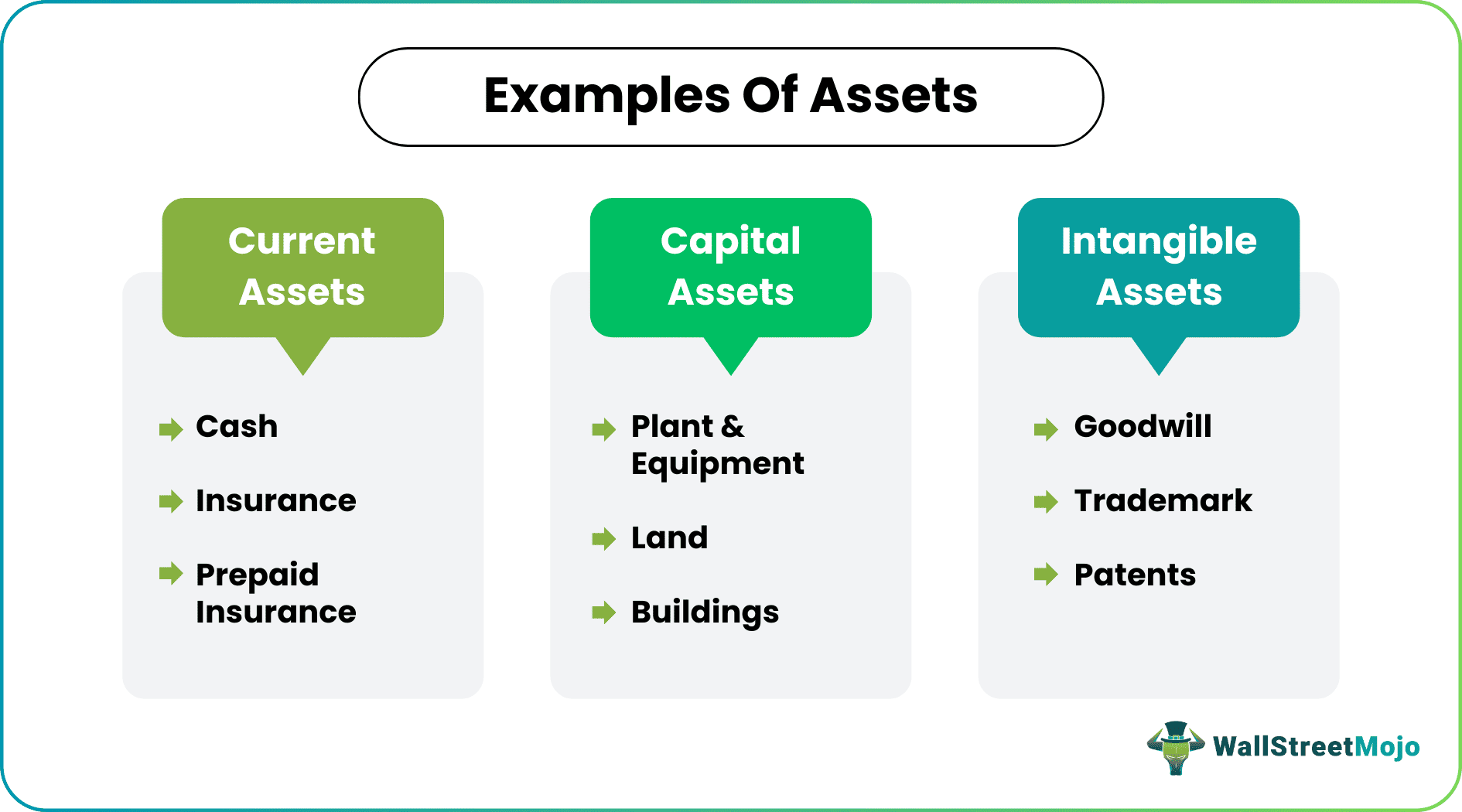 Examples Of Assets

Current Assets

Cash

Insurance

Prepaid Insurance

Capital Assets

Plant & Equipment

Land

Buildings

Intangible Assets

Goodwill

Trademark

Patents

WallStreetMojo